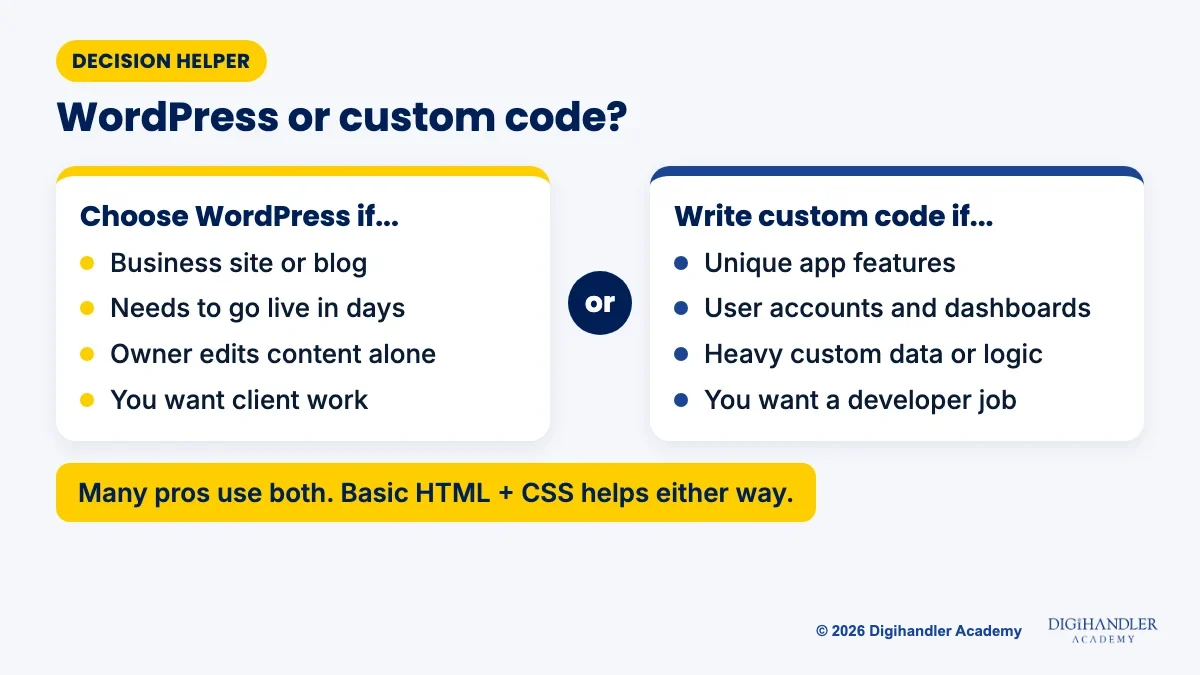 DECISION HELPER

WordPress or custom code?

Choose WordPress if...
• Business site or blog
• Needs to go live in days
• Owner edits content alone
• You want client work

or

Write custom code if...
• Unique app features
• User accounts and dashboards
• Heavy custom data or logic
• You want a developer job

Many pros use both. Basic HTML + CSS helps either way.

© 2026 Digihandler Academy

DIGIHANDLER
ACADEMY